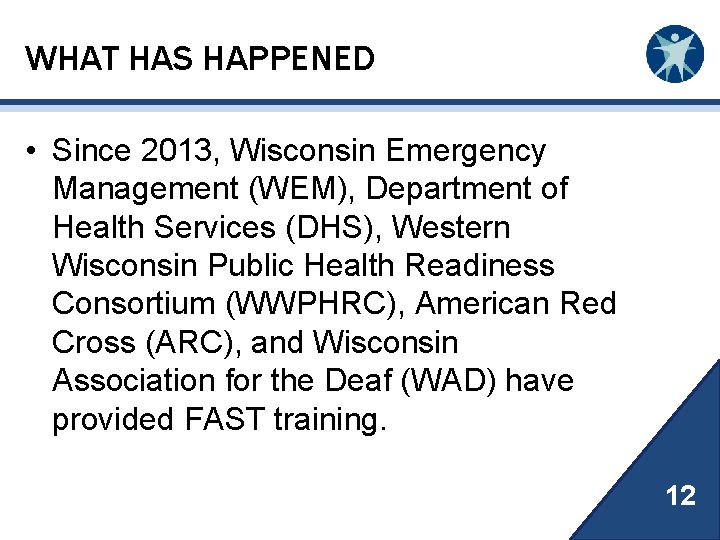 WHAT HAS HAPPENED

• Since 2013, Wisconsin Emergency Management (WEM), Department of Health Services (DHS), Western Wisconsin Public Health Readiness Consortium (WWPHRC), American Red Cross (ARC), and Wisconsin Association for the Deaf (WAD) have provided FAST training.

12